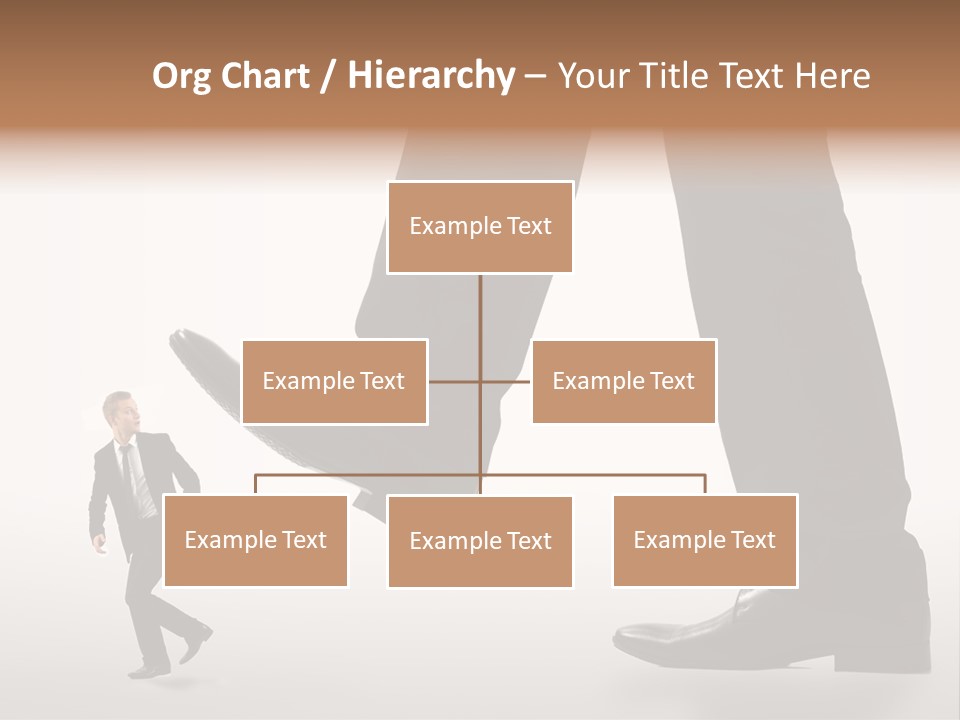 Org Chart / Hierarchy – Your Title Text Here

Example Text

Example Text

Example Text

Example Text

Example Text

Example Text